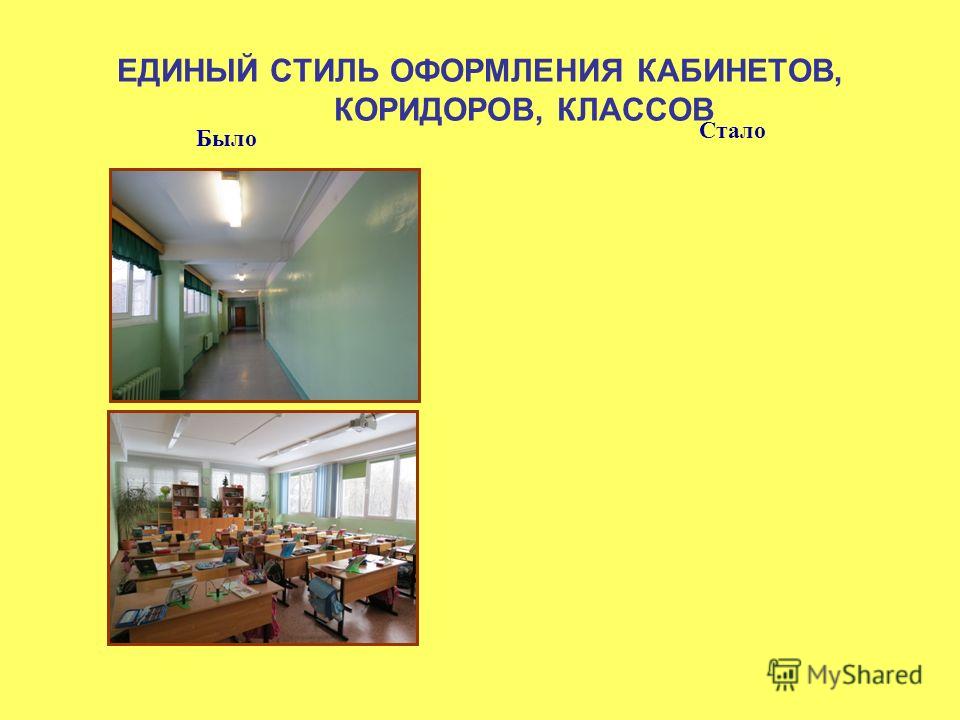 ЕДИНЫЙ СТИЛЬ ОФОРМЛЕНИЯ КАБИНЕТОВ, КОРИДОРОВ, КЛАССОВ

Было

Стало

MyShared